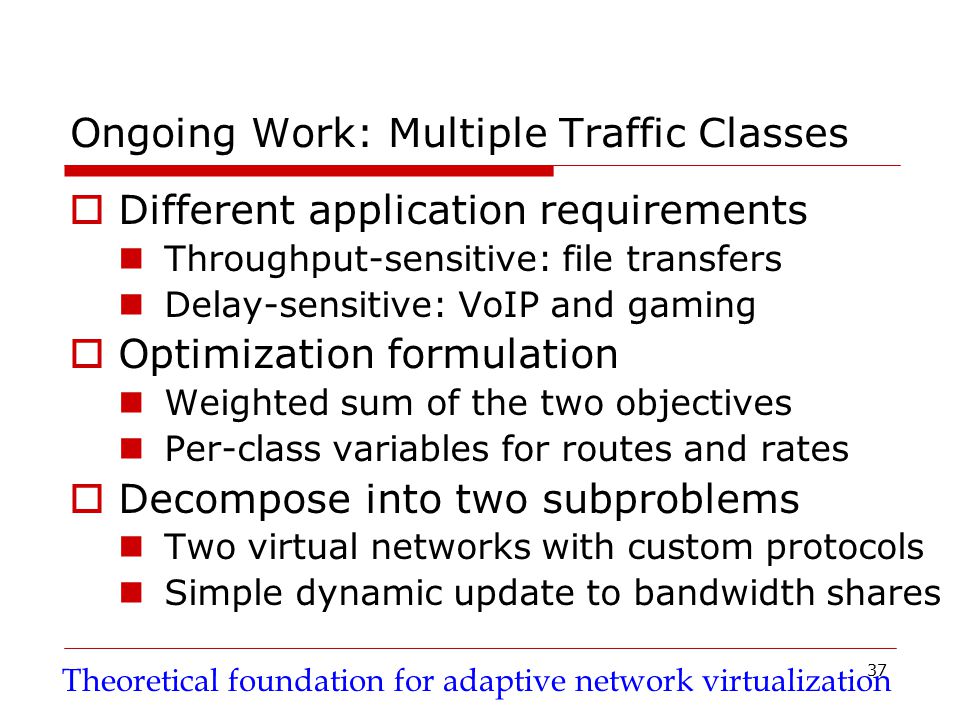 Ongoing Work: Multiple Traffic Classes

Different application requirements
Throughput-sensitive: file transfers
Delay-sensitive: VoIP and gaming

Optimization formulation
Weighted sum of the two objectives
Per-class variables for routes and rates

Decompose into two subproblems
Two virtual networks with custom protocols
Simple dynamic update to bandwidth shares

37

Theoretical foundation for adaptive network virtualization